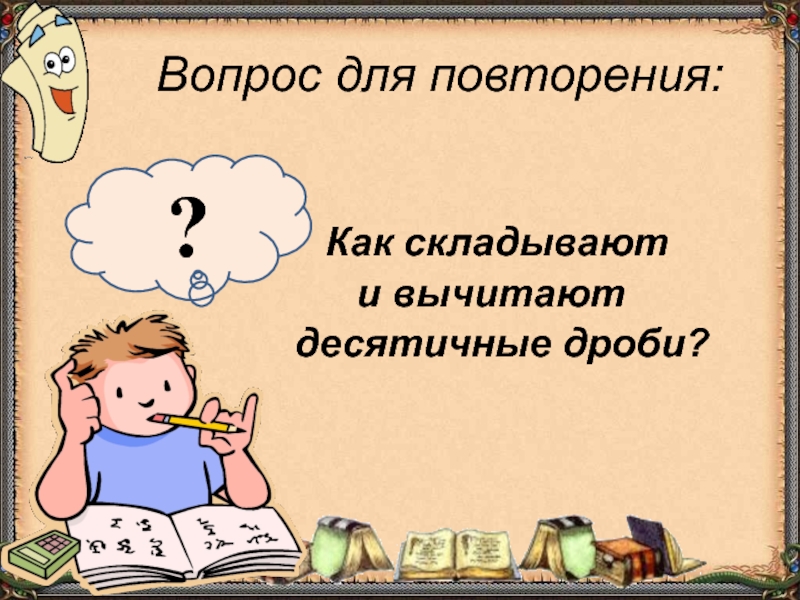 Вопрос для повторения:

?

Как складывают и вычитают десятичные дроби?